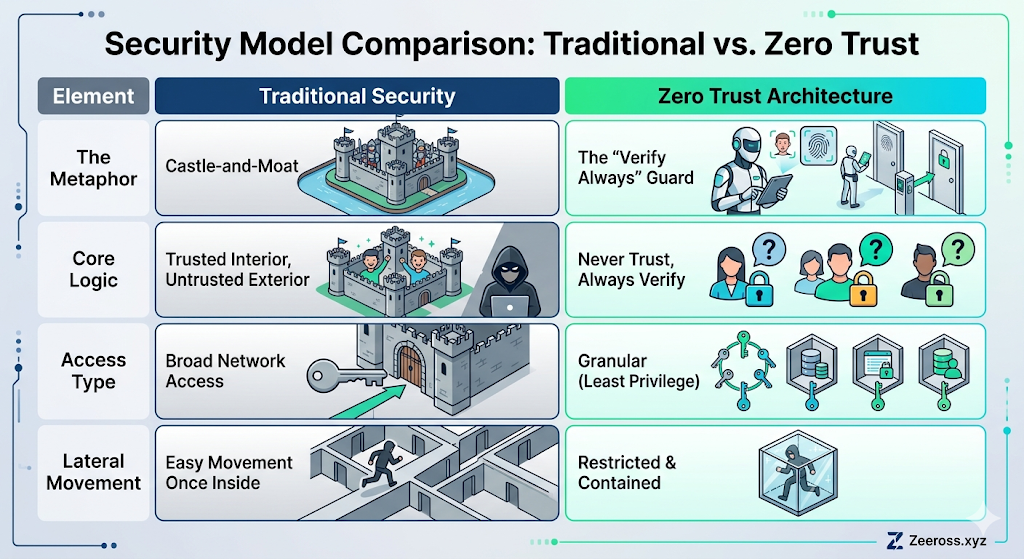 Security Model Comparison: Traditional vs. Zero Trust

| Element | Traditional Security | Zero Trust Architecture |
|---|---|---|
| The Metaphor | Castle-and-Moat | The "Verify Always" Guard |
| Core Logic | Trusted Interior, Untrusted Exterior | Never Trust, Always Verify |
| Access Type | Broad Network Access | Granular (Least Privilege) |
| Lateral Movement | Easy Movement Once Inside | Restricted & Contained |

Zeeross.xyz